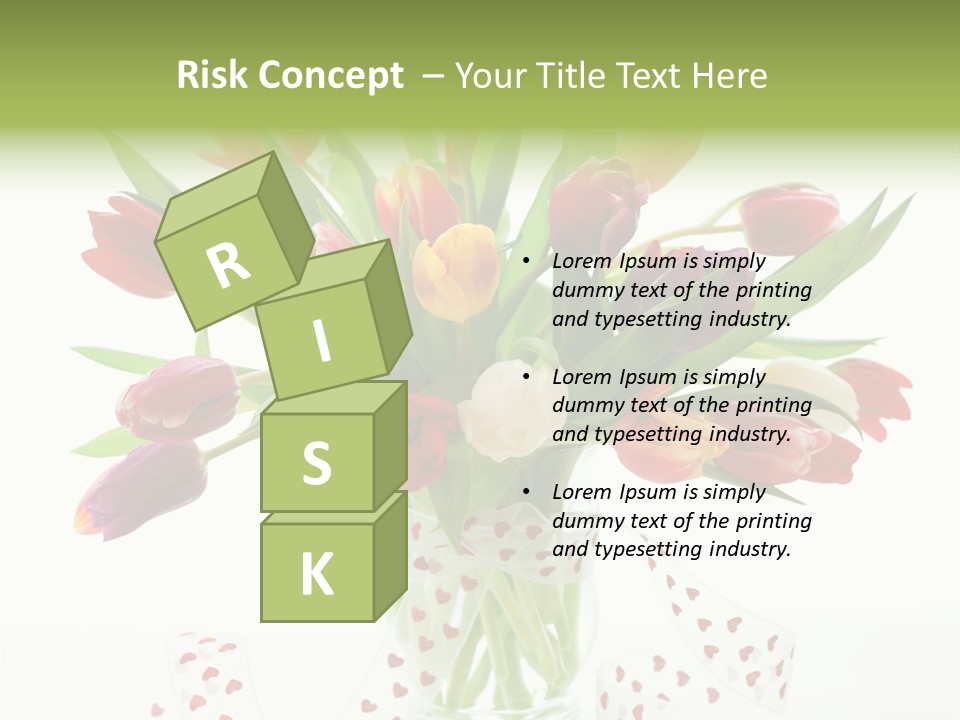 Risk Concept – Your Title Text Here

R
I
S
K

• Lorem Ipsum is simply dummy text of the printing and typesetting industry.

• Lorem Ipsum is simply dummy text of the printing and typesetting industry.

• Lorem Ipsum is simply dummy text of the printing and typesetting industry.